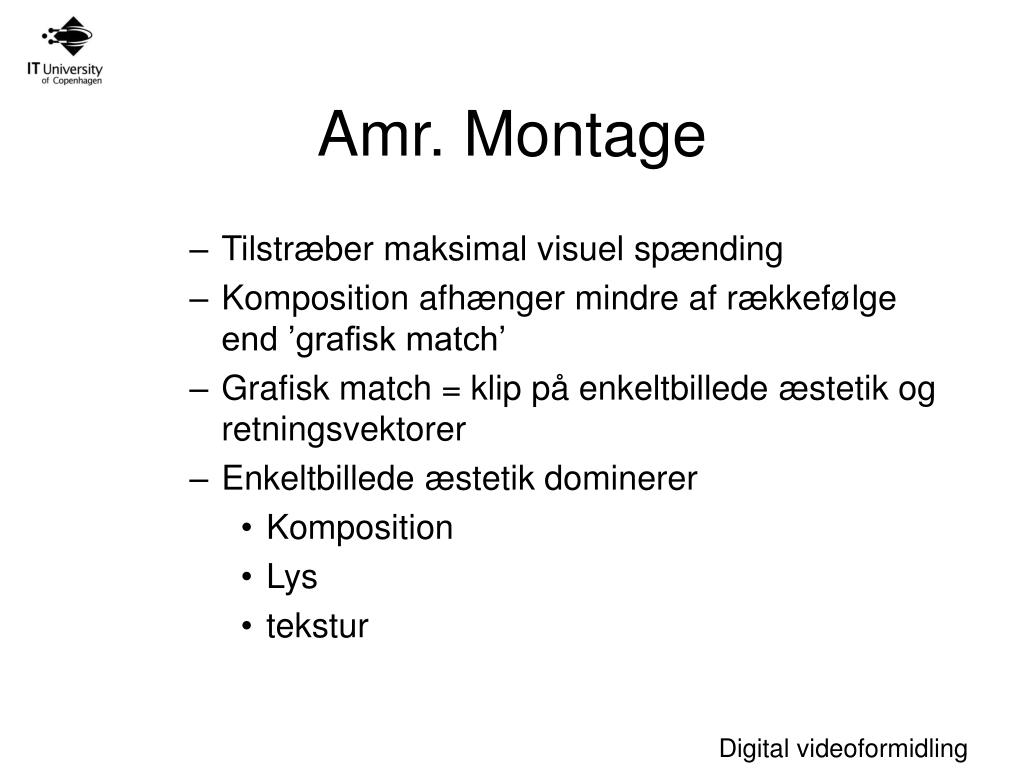 IT University of Copenhagen

Amr. Montage

– Tilstræber maksimal visuel spænding
– Komposition afhænger mindre af rækkefølge end ’grafisk match’
– Grafisk match = klip på enkeltbillede æstetik og retningsvektorer
– Enkeltbillede æstetik dominerer
• Komposition
• Lys
• tekstur

Digital videoformidling